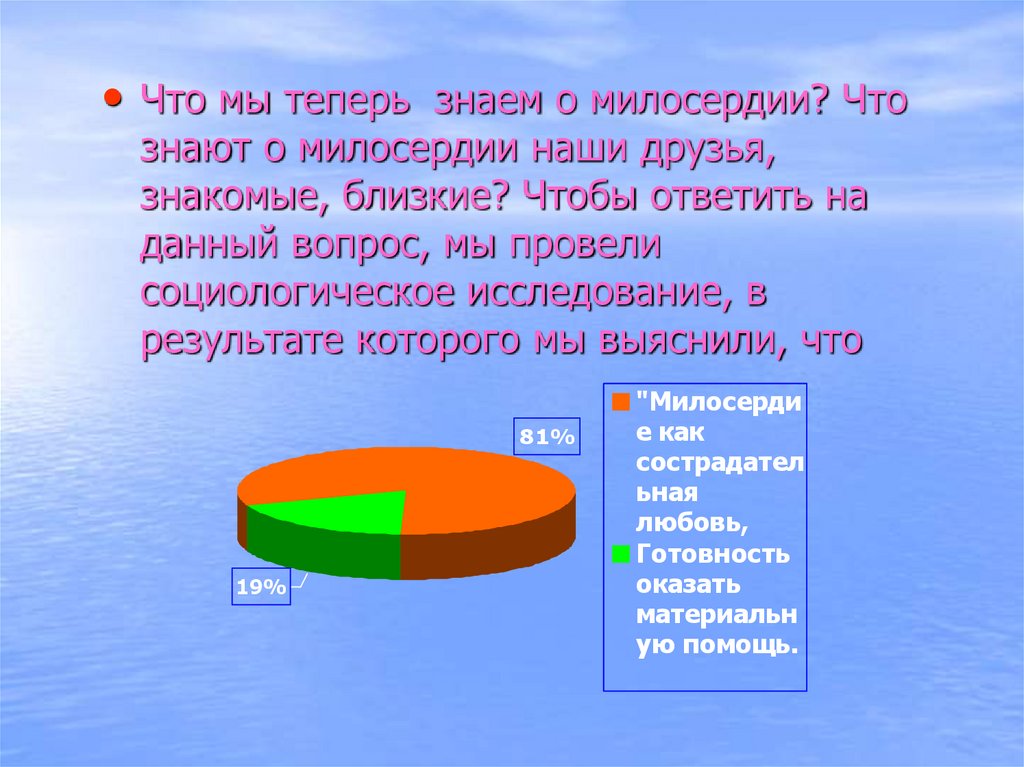 • Что мы теперь знаем о милосердии? Что знают о милосердии наши друзья, знакомые, близкие? Чтобы ответить на данный вопрос, мы провели социологическое исследование, в результате которого мы выяснили, что

81%

19%

"Милосердие как сострадательная любовь,
Готовность оказать материальную помощь.